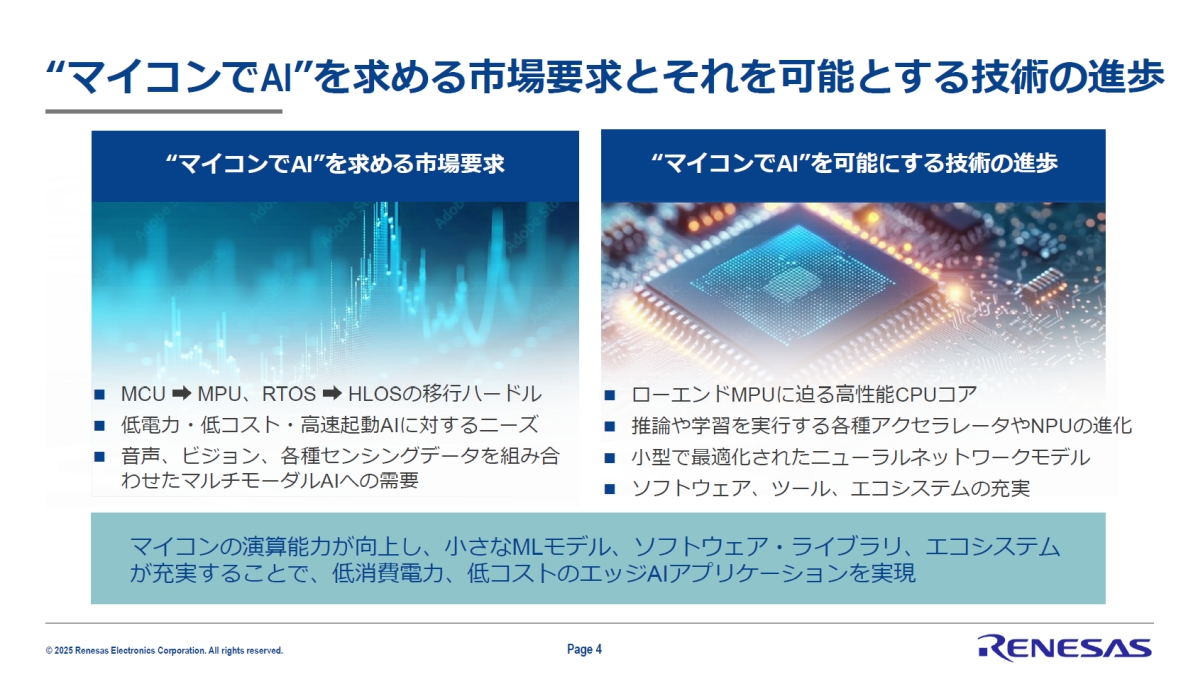 “マイコンでAI”を求める市場要求とそれを可能とする技術の進歩

“マイコンでAI”を求める市場要求

■ MCU ➡ MPU、RTOS ➡ HLOSの移行ハードル
■ 低電力・低コスト・高速起動AIに対するニーズ
■ 音声、ビジョン、各種センシングデータを組み合わせたマルチモーダルAIへの需要

“マイコンでAI”を可能にする技術の進歩

■ ローエンドMPUに迫る高性能CPUコア
■ 推論や学習を実行する各種アクセラレータやNPUの進化
■ 小型で最適化されたニューラルネットワークモデル
■ ソフトウェア、ツール、エコシステムの充実

マイコンの演算能力が向上し、小さなMLモデル、ソフトウェア・ライブラリ、エコシステムが充実することで、低消費電力、低コストのエッジAIアプリケーションを実現

© 2025 Renesas Electronics Corporation. All rights reserved.

Page 4

RENESAS